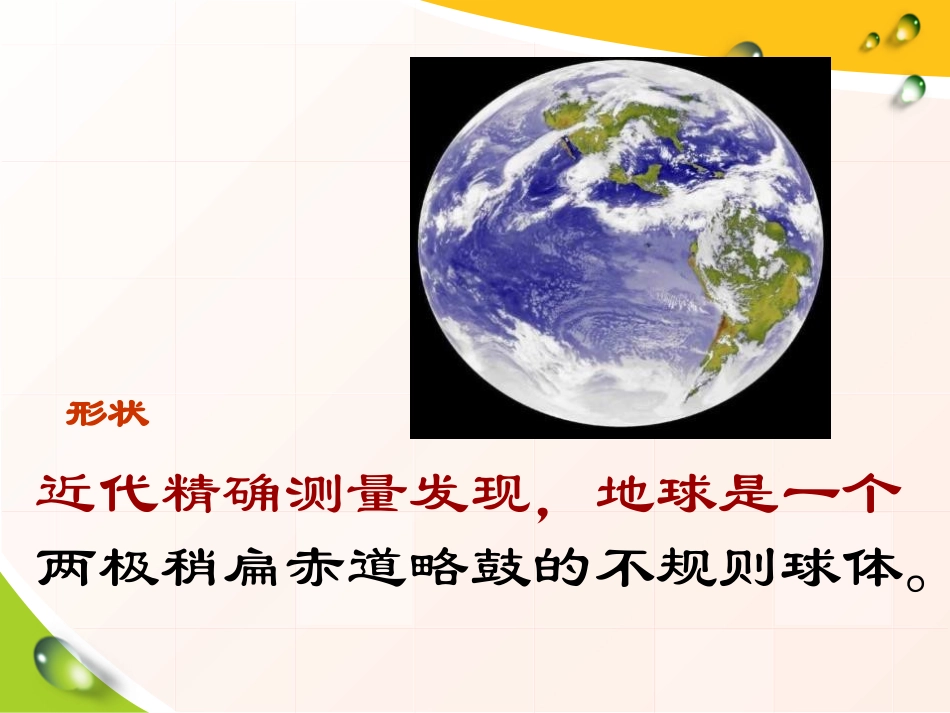 形状

近代精确测量发现，地球是一个两极稍扁赤道略鼓的不规则球体。